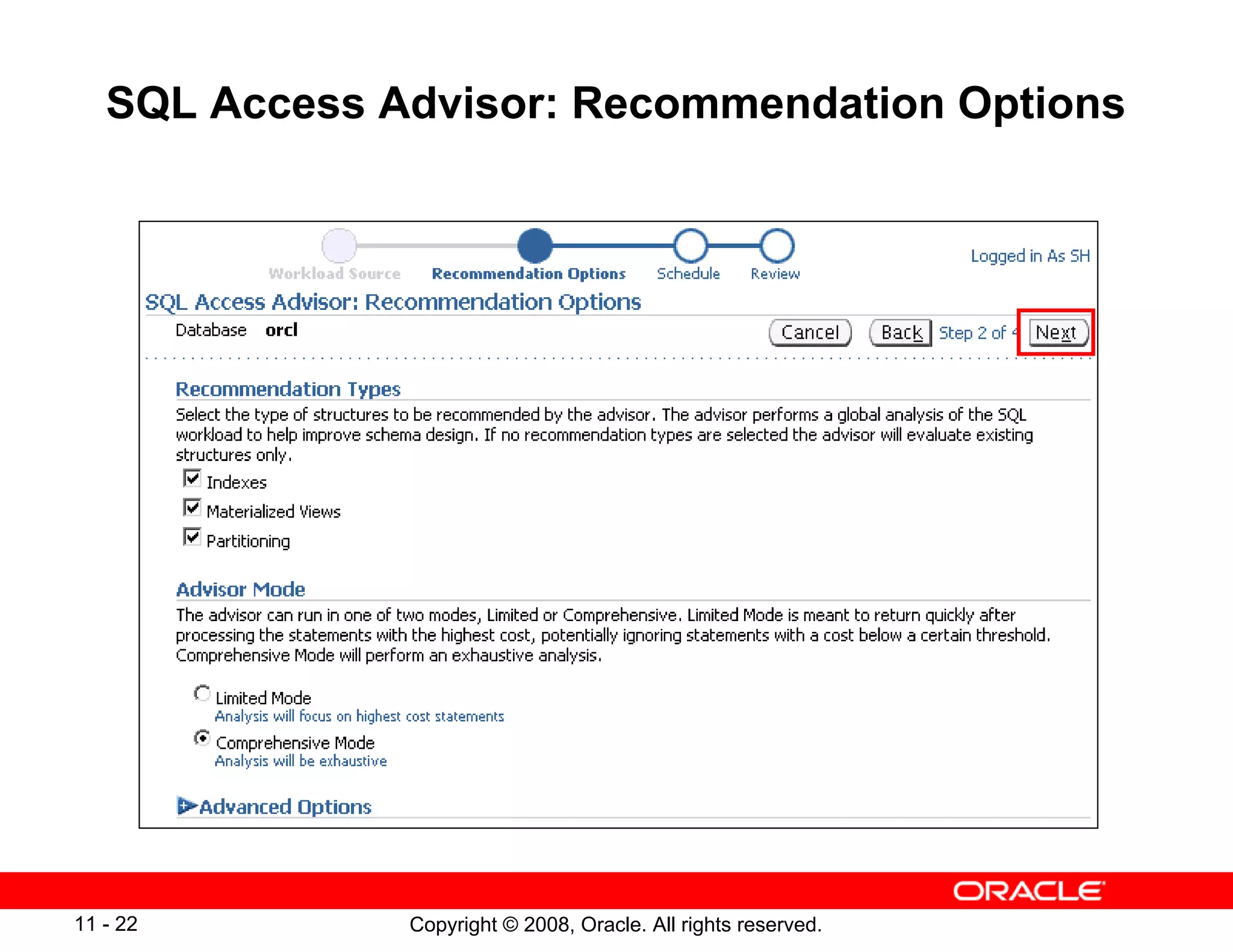 SQL Access Advisor: Recommendation Options

Workload Source Recommendation Options Schedule Review

Logged in As SH

SQL Access Advisor: Recommendation Options

Database orcl

Cancel Back Step 2 of 4 Next

Recommendation Types

Select the type of structures to be recommended by the advisor. The advisor performs a global analysis of the SQL workload to help improve schema design. If no recommendation types are selected the advisor will evaluate existing structures only.

Indexes

Materialized Views

Partitioning

Advisor Mode

The advisor can run in one of two modes, Limited or Comprehensive. Limited Mode is meant to return quickly after processing the statements with the highest cost, potentially ignoring statements with a cost below a certain threshold. Comprehensive Mode will perform an exhaustive analysis.

Limited Mode
Analysis will focus on highest cost statements

Comprehensive Mode
Analysis will be exhaustive

Advanced Options

ORACLE

11 - 22 Copyright © 2008, Oracle. All rights reserved.